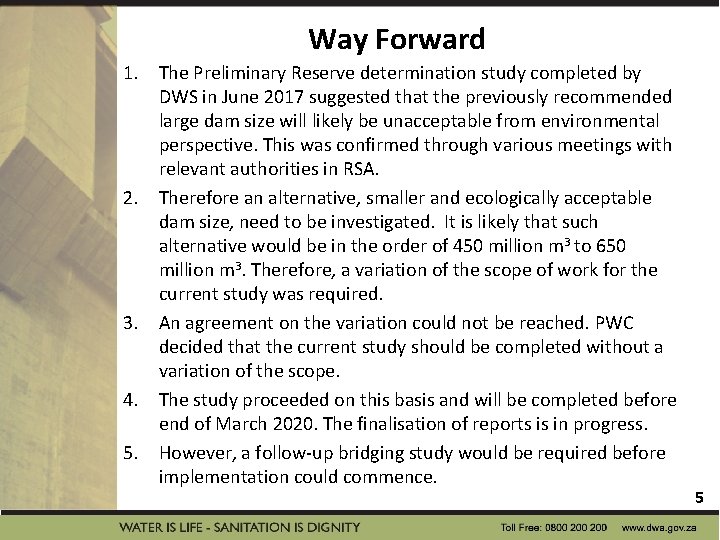 Way Forward

1. The Preliminary Reserve determination study completed by DWS in June 2017 suggested that the previously recommended large dam size will likely be unacceptable from environmental perspective. This was confirmed through various meetings with relevant authorities in RSA.

2. Therefore an alternative, smaller and ecologically acceptable dam size, need to be investigated. It is likely that such alternative would be in the order of 450 million $m^3$ to 650 million $m^3$. Therefore, a variation of the scope of work for the current study was required.

3. An agreement on the variation could not be reached. PWC decided that the current study should be completed without a variation of the scope.

4. The study proceeded on this basis and will be completed before end of March 2020. The finalisation of reports is in progress.

5. However, a follow-up bridging study would be required before implementation could commence.

5

WATER IS LIFE - SANITATION IS DIGNITY

Toll Free: 0800 200 200 www.dwa.gov.za